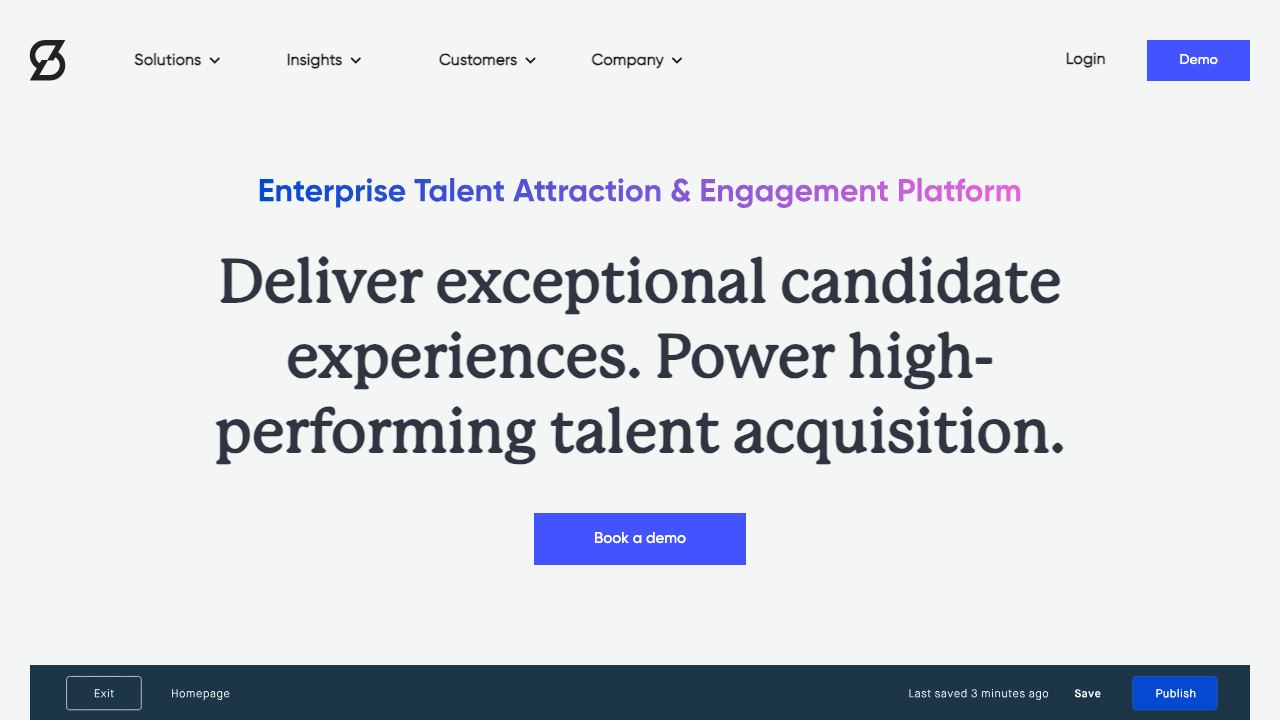 Solutions Insights Customers Company

Login

Demo

Enterprise Talent Attraction & Engagement Platform

Deliver exceptional candidate experiences. Power high-performing talent acquisition.

Book a demo

Exit

Homepage

Last saved 3 minutes ago

Save

Publish